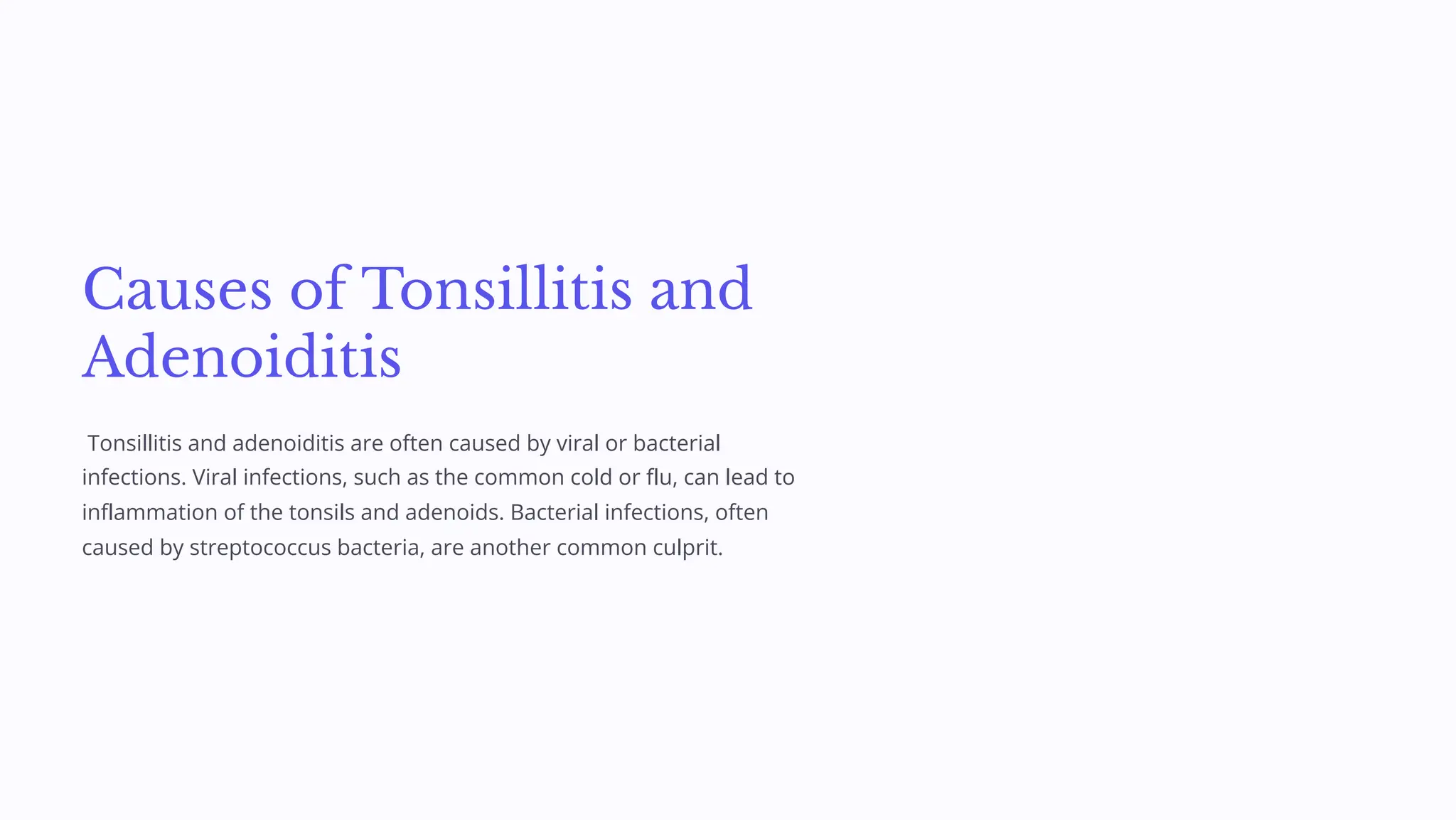 Causes of Tonsillitis and Adenoiditis

Tonsillitis and adenoiditis are often caused by viral or bacterial infections. Viral infections, such as the common cold or flu, can lead to inflammation of the tonsils and adenoids. Bacterial infections, often caused by streptococcus bacteria, are another common culprit.